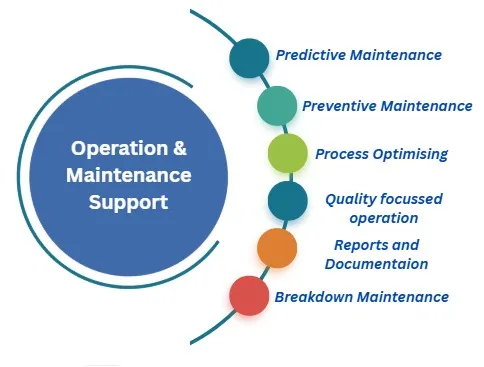 Operation & Maintenance Support

Predictive Maintenance

Preventive Maintenance

Process Optimising

Quality focussed operation

Reports and Documentaion

Breakdown Maintenance